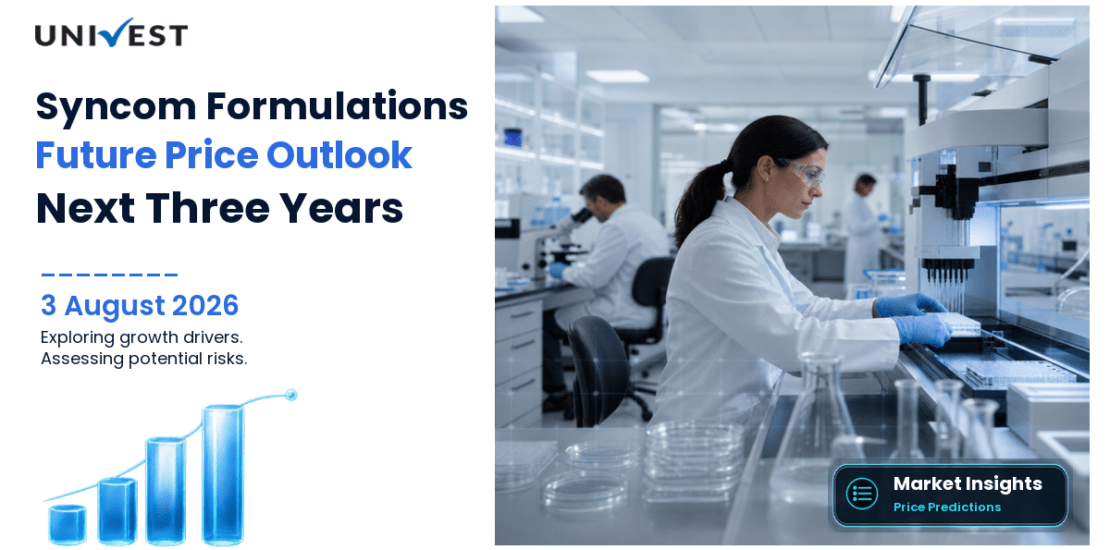 UNIVEST

Syncom Formulations
Future Price Outlook
Next Three Years

3 August 2026
Exploring growth drivers.
Assessing potential risks.

Market Insights
Price Predictions